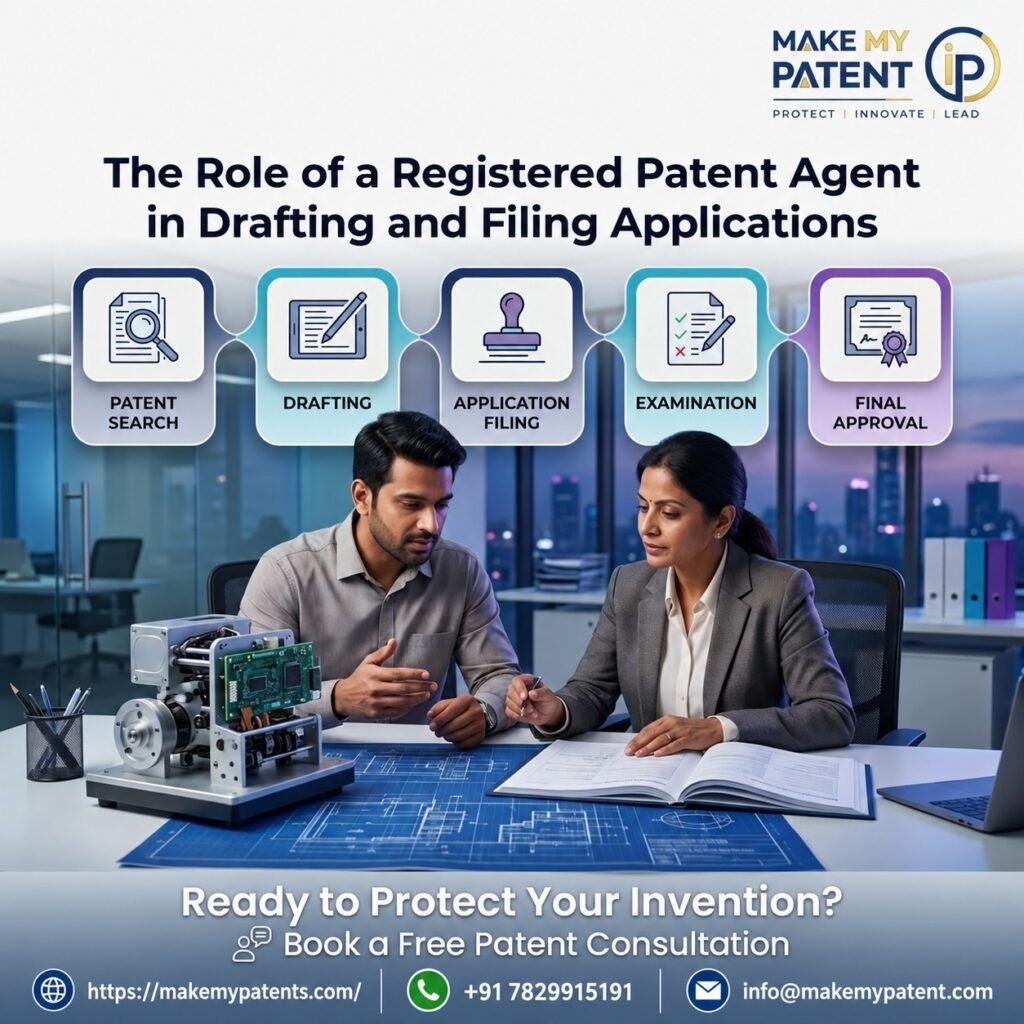 MAKE MY PATENT iP
PROTECT | INNOVATE | LEAD

The Role of a Registered Patent Agent in Drafting and Filing Applications

PATENT SEARCH

DRAFTING

APPLICATION FILING

EXAMINATION

FINAL APPROVAL

Ready to Protect Your Invention?

Book a Free Patent Consultation

https://makemypatents.com/ | +91 7829915191 | info@makemypatent.com